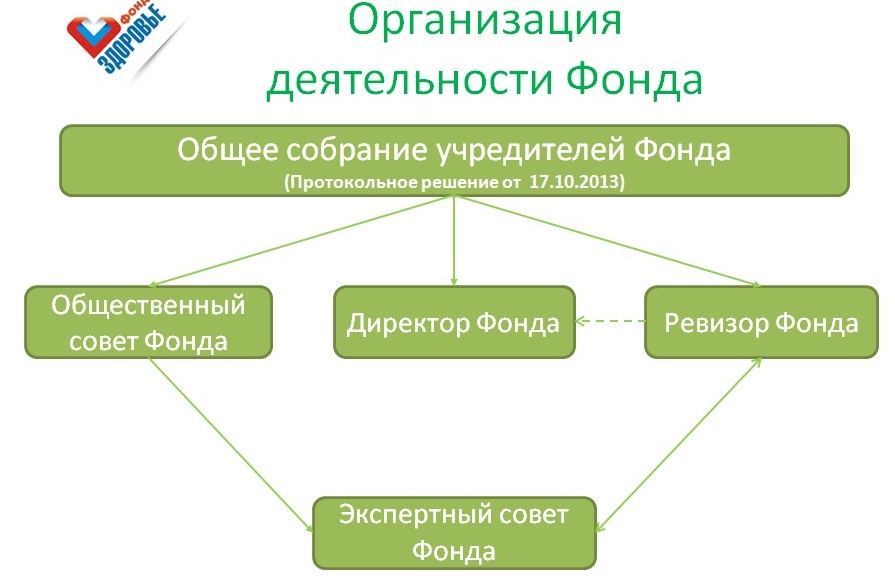 ФОНД ЗДОРОВЬЕ

Организация деятельности Фонда

Общее собрание учредителей Фонда
(Протокольное решение от 17.10.2013)

Общественный совет Фонда

Директор Фонда

Ревизор Фонда

Экспертный совет Фонда